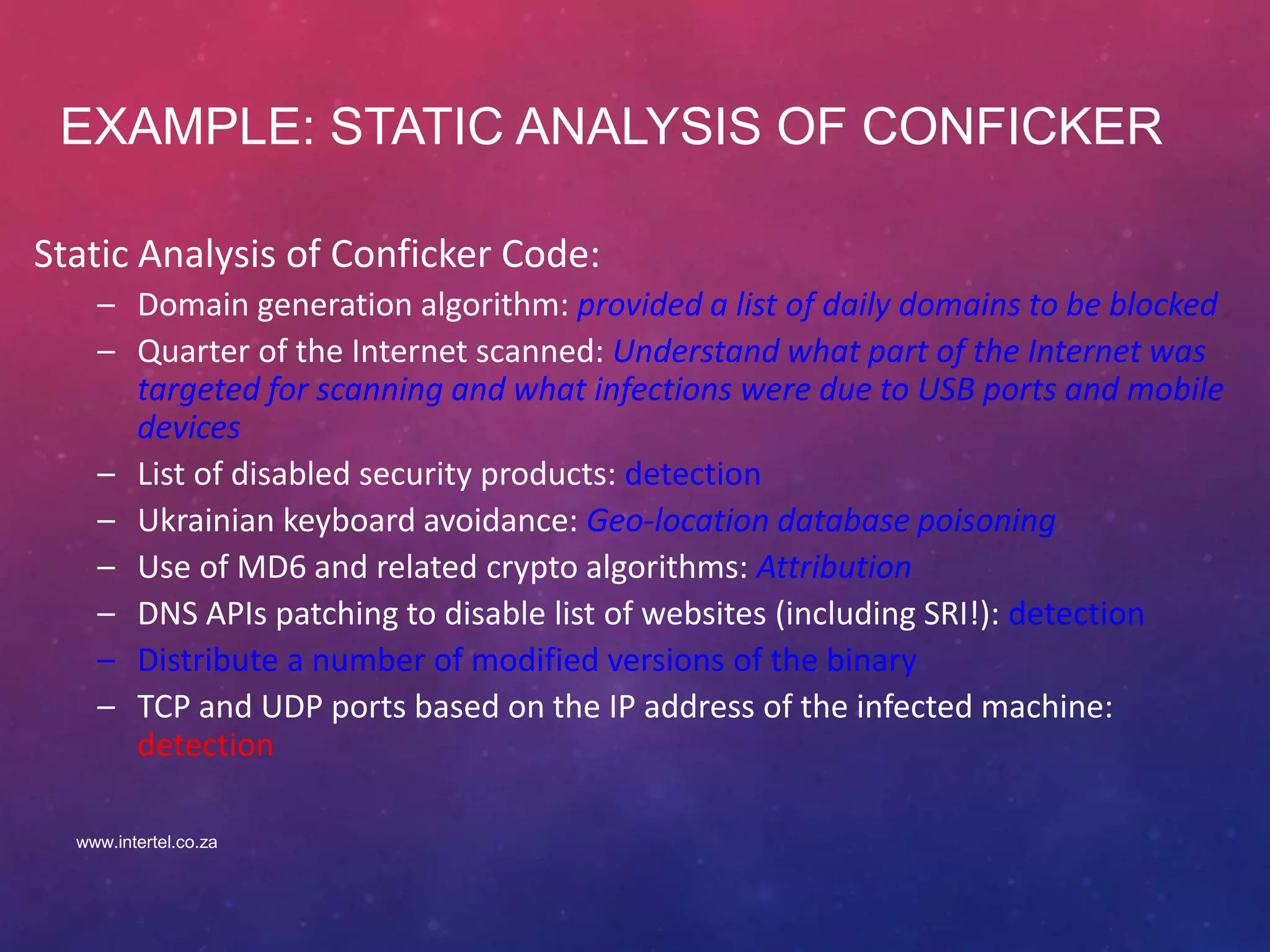 EXAMPLE: STATIC ANALYSIS OF CONFICKER

Static Analysis of Conficker Code:

– Domain generation algorithm: provided a list of daily domains to be blocked
– Quarter of the Internet scanned: Understand what part of the Internet was targeted for scanning and what infections were due to USB ports and mobile devices
– List of disabled security products: detection
– Ukrainian keyboard avoidance: Geo-location database poisoning
– Use of MD6 and related crypto algorithms: Attribution
– DNS APIs patching to disable list of websites (including SRI!): detection
– Distribute a number of modified versions of the binary
– TCP and UDP ports based on the IP address of the infected machine: detection

www.intertel.co.za